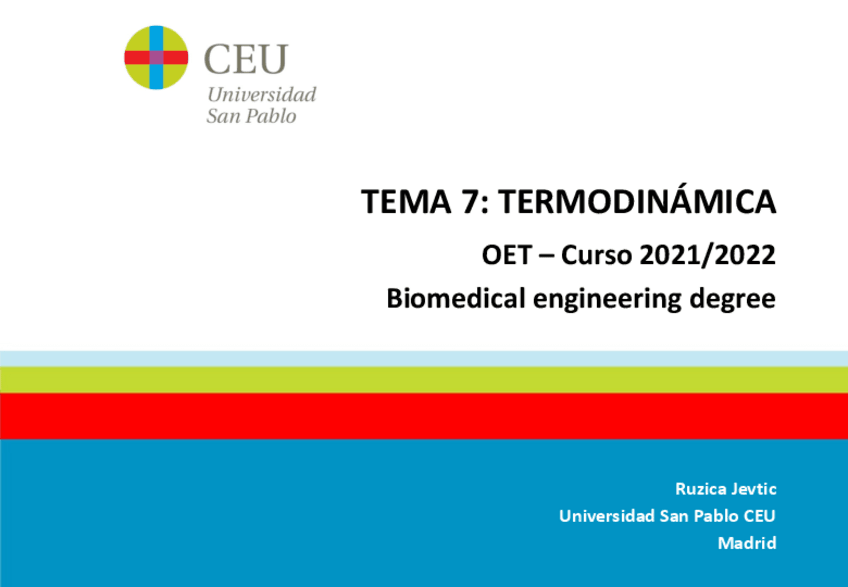 CEU
Universidad
San Pablo

TEMA 7: TERMODINÁMICA

OET – Curso 2021/2022

Biomedical engineering degree

Ruzica Jevtic
Universidad San Pablo CEU
Madrid